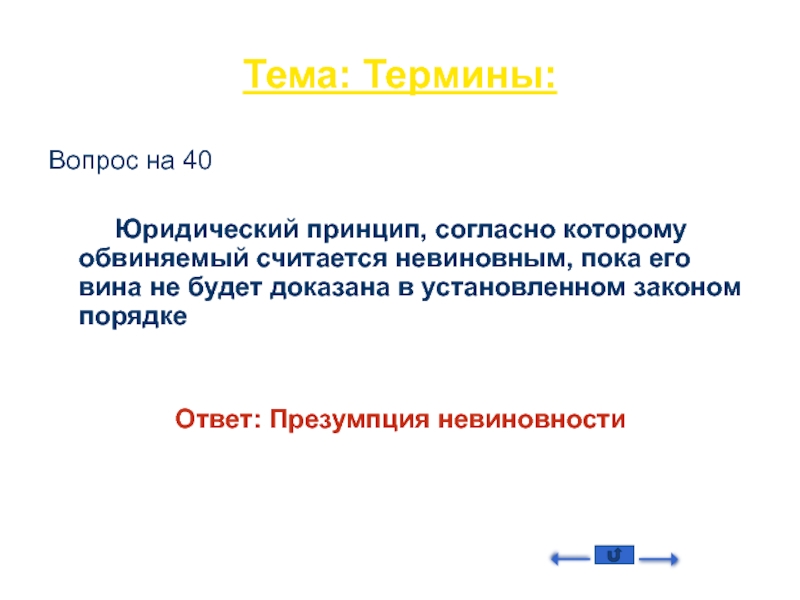 Тема: Термины:

Вопрос на 40

Юридический принцип, согласно которому обвиняемый считается невиновным, пока его вина не будет доказана в установленном законом порядке

Ответ: Презумпция невиновности